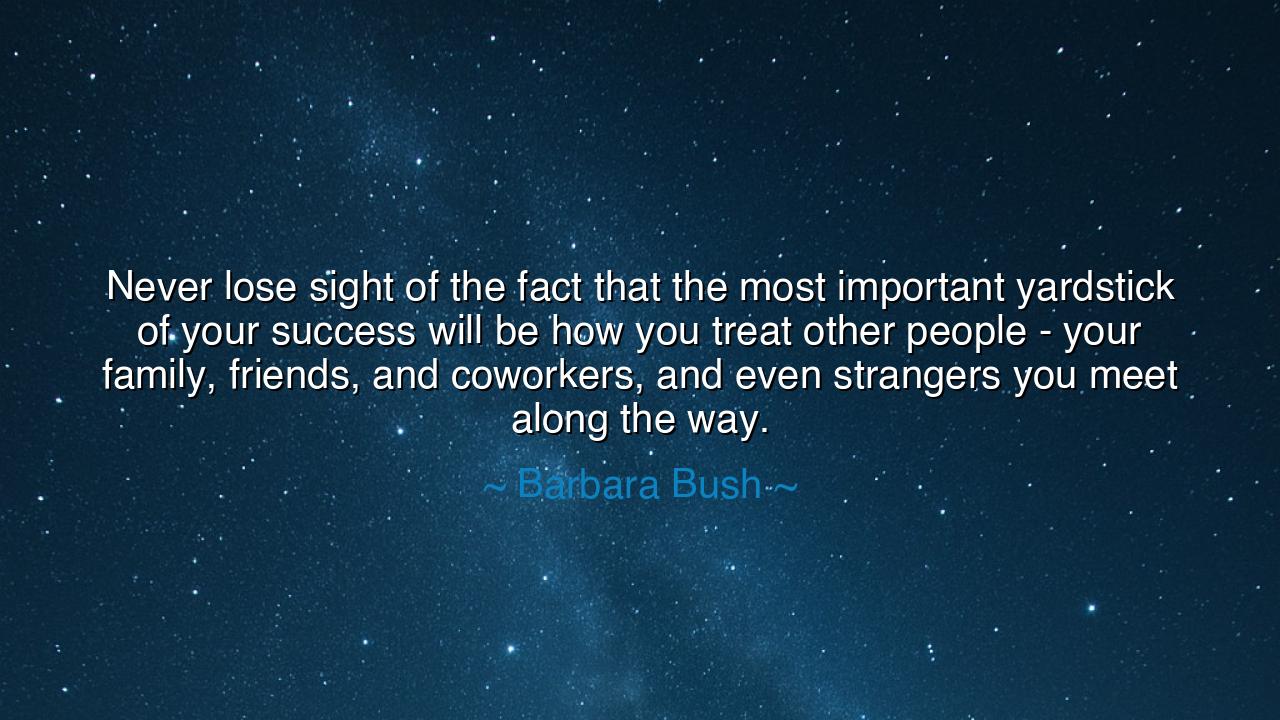 Never lose sight of the fact that the most important yardstick of your success will be how you treat other people - your family, friends, and coworkers, and even strangers you meet along the way.

~ Barbara Bush ~